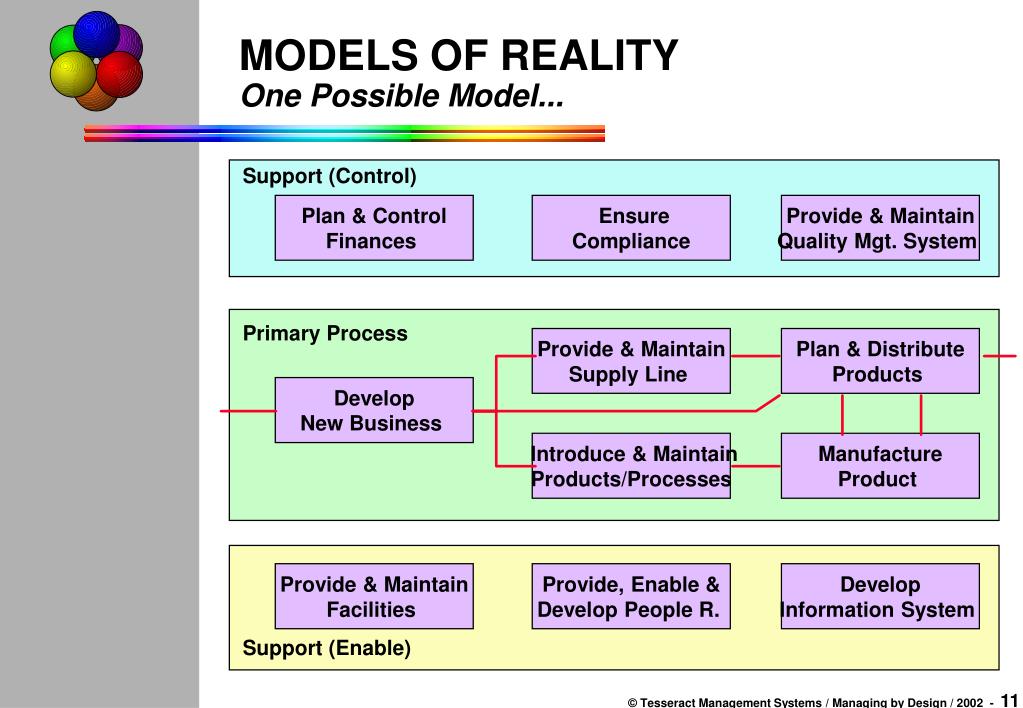 MODELS OF REALITY
One Possible Model...

Support (Control)

Plan & Control Finances

Ensure Compliance

Provide & Maintain Quality Mgt. System

Primary Process

Develop New Business

Provide & Maintain Supply Line

Plan & Distribute Products

Introduce & Maintain Products/Processes

Manufacture Product

Provide & Maintain Facilities

Provide, Enable & Develop People R.

Develop Information System

Support (Enable)

© Tesseract Management Systems / Managing by Design / 2002 - 11